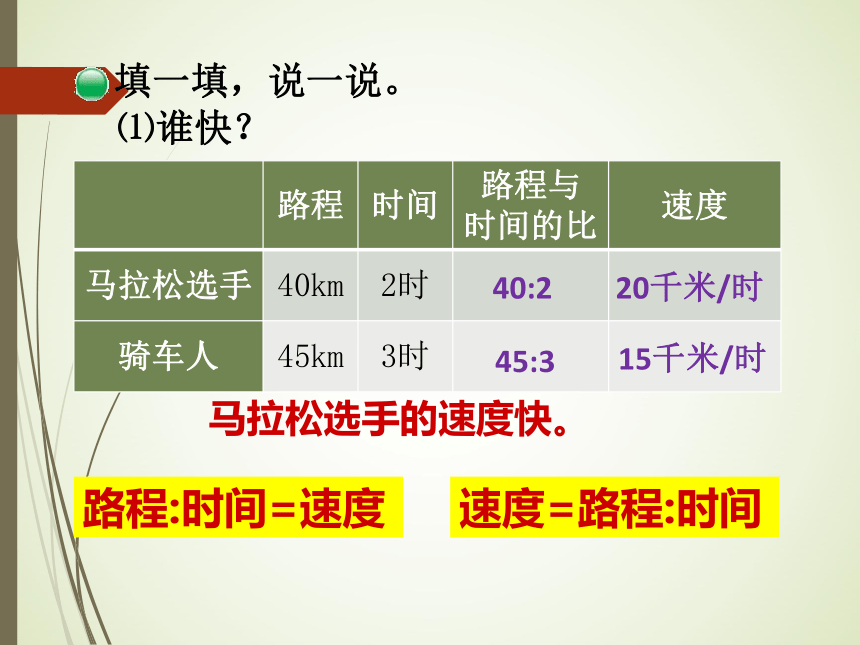 填一填，说一说。
(1)谁快？

|  | 路程 | 时间 | 路程与时间的比 | 速度 |
|---|---|---|---|---|
| 马拉松选手 | 40km | 2时 | 40:2 | 20千米/时 |
| 骑车人 | 45km | 3时 | 45:3 | 15千米/时 |

马拉松选手的速度快。

路程:时间=速度

速度=路程:时间